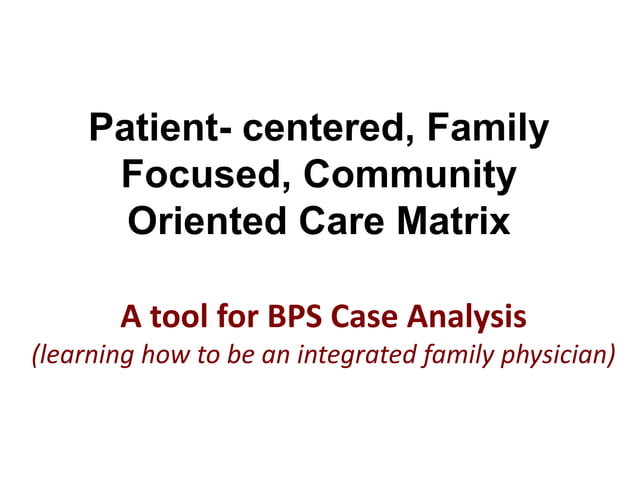 Patient- centered, Family Focused, Community Oriented Care Matrix

A tool for BPS Case Analysis
(learning how to be an integrated family physician)